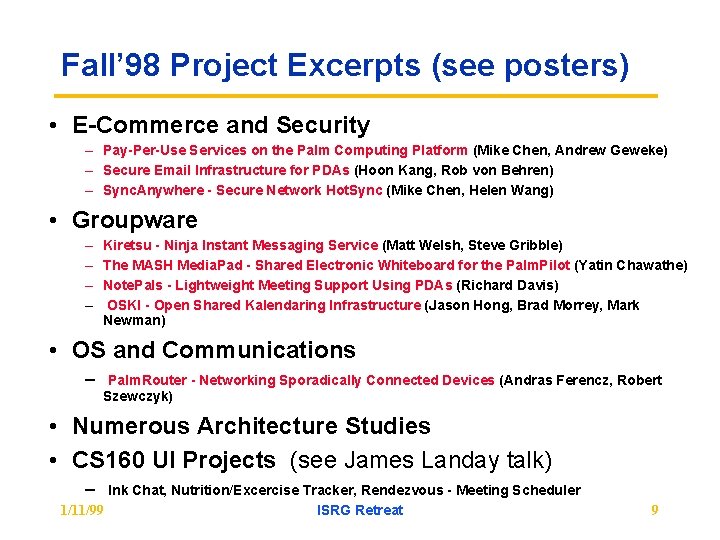 Fall'98 Project Excerpts (see posters)

• E-Commerce and Security
– Pay-Per-Use Services on the Palm Computing Platform (Mike Chen, Andrew Geweke)
– Secure Email Infrastructure for PDAs (Hoon Kang, Rob von Behren)
– SyncAnywhere - Secure Network HotSync (Mike Chen, Helen Wang)

• Groupware
– Kiretsu - Ninja Instant Messaging Service (Matt Welsh, Steve Gribble)
– The MASH MediaPad - Shared Electronic Whiteboard for the PalmPilot (Yatin Chawathe)
– NotePals - Lightweight Meeting Support Using PDAs (Richard Davis)
– OSKI - Open Shared Kalendaring Infrastructure (Jason Hong, Brad Morrey, Mark Newman)

• OS and Communications
– PalmRouter - Networking Sporadically Connected Devices (Andras Ferencz, Robert Szewczyk)

• Numerous Architecture Studies
• CS160 UI Projects (see James Landay talk)
– Ink Chat, Nutrition/Excercise Tracker, Rendezvous - Meeting Scheduler

1/11/99 ISRG Retreat 9